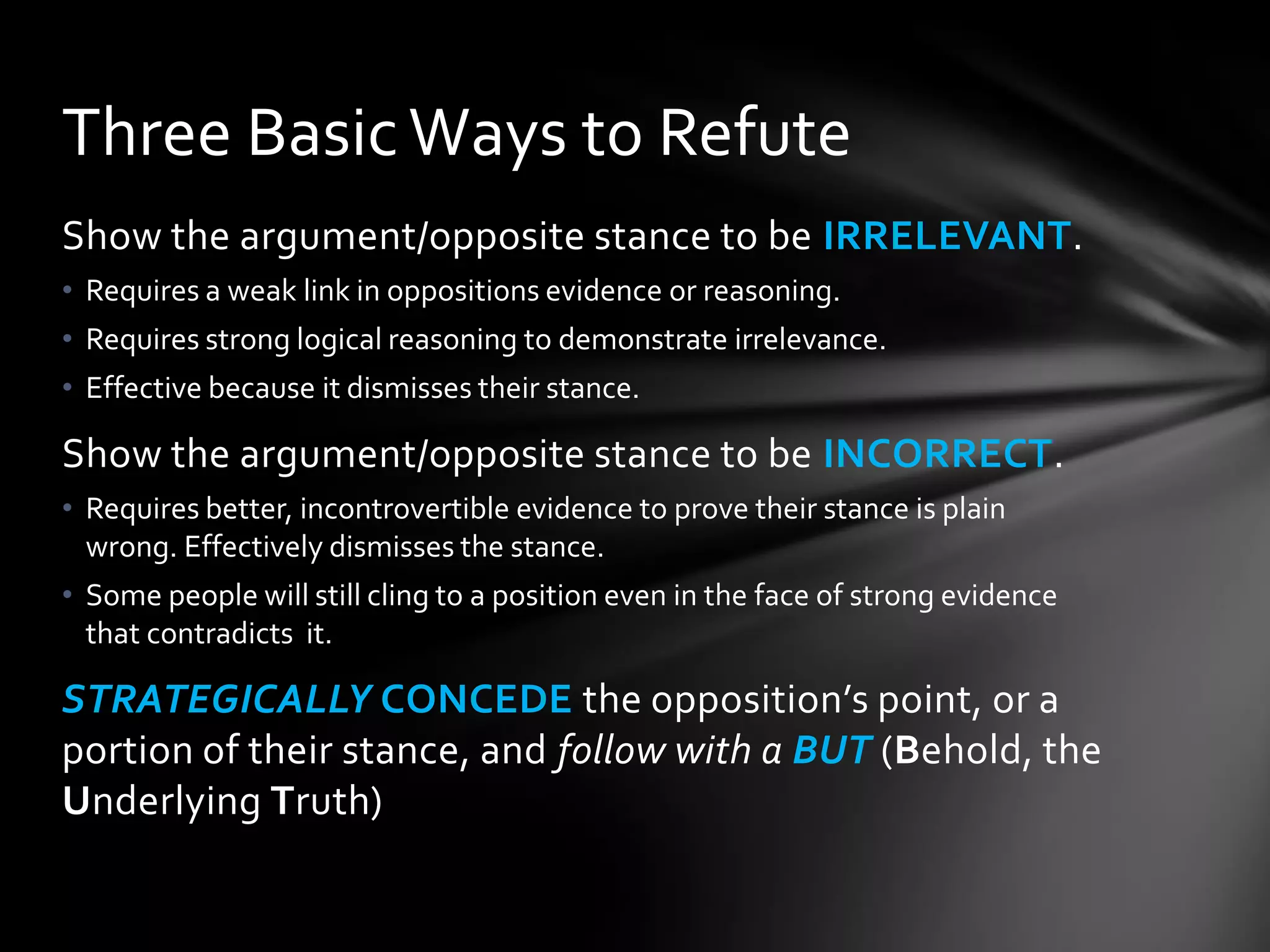 Three Basic Ways to Refute

Show the argument/opposite stance to be IRRELEVANT.

• Requires a weak link in oppositions evidence or reasoning.
• Requires strong logical reasoning to demonstrate irrelevance.
• Effective because it dismisses their stance.

Show the argument/opposite stance to be INCORRECT.

• Requires better, incontrovertible evidence to prove their stance is plain wrong. Effectively dismisses the stance.
• Some people will still cling to a position even in the face of strong evidence that contradicts it.

STRATEGICALLY CONCEDE the opposition's point, or a portion of their stance, and follow with a BUT (Behold, the Underlying Truth)